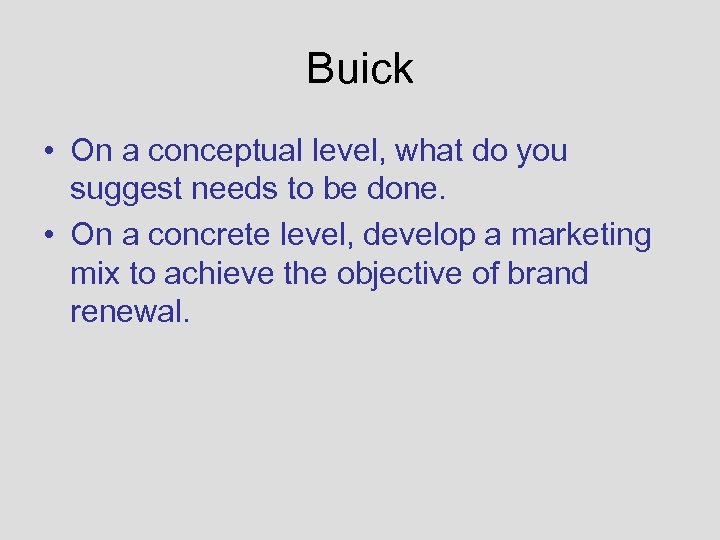 Buick

• On a conceptual level, what do you suggest needs to be done.
• On a concrete level, develop a marketing mix to achieve the objective of brand renewal.